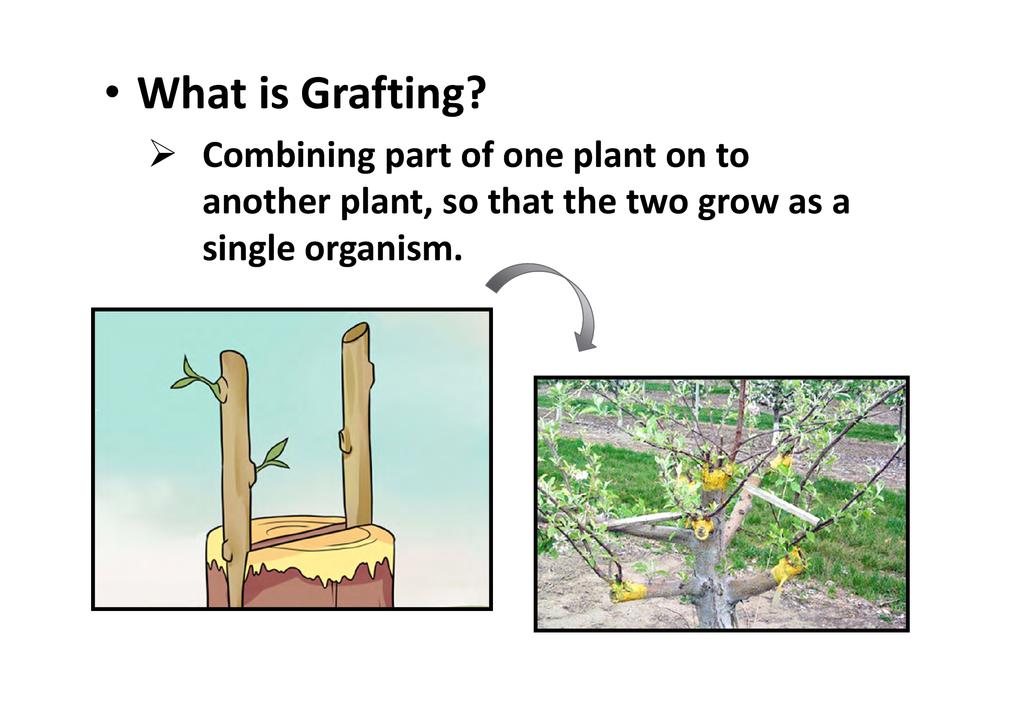 • What is Grafting?

➢ Combining part of one plant on to another plant, so that the two grow as a single organism.